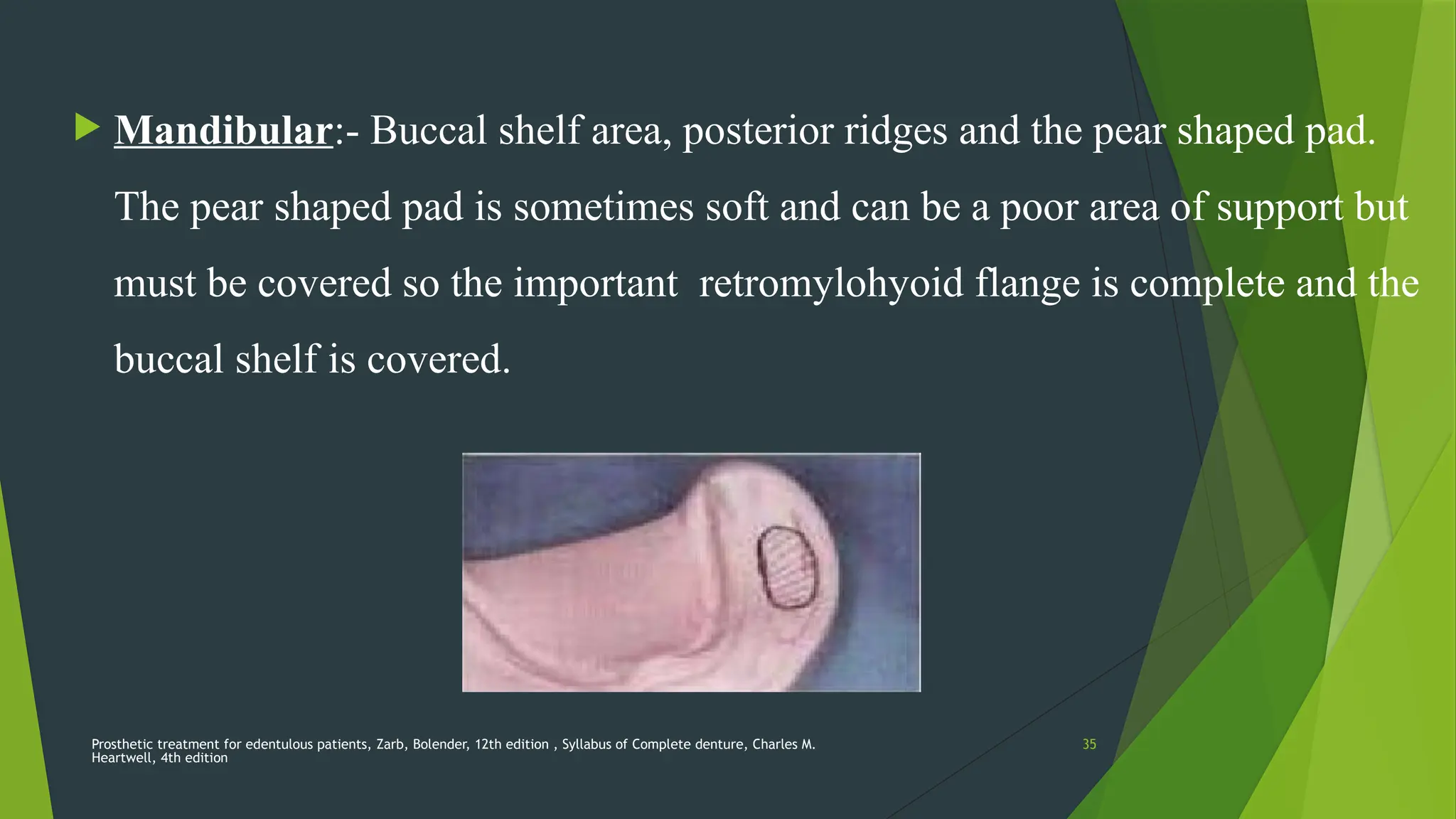 Mandibular:- Buccal shelf area, posterior ridges and the pear shaped pad. The pear shaped pad is sometimes soft and can be a poor area of support but must be covered so the important retromylohyoid flange is complete and the buccal shelf is covered.

Prosthetic treatment for edentulous patients, Zarb, Bolender, 12th edition , Syllabus of Complete denture, Charles M. Heartwell, 4th edition

35